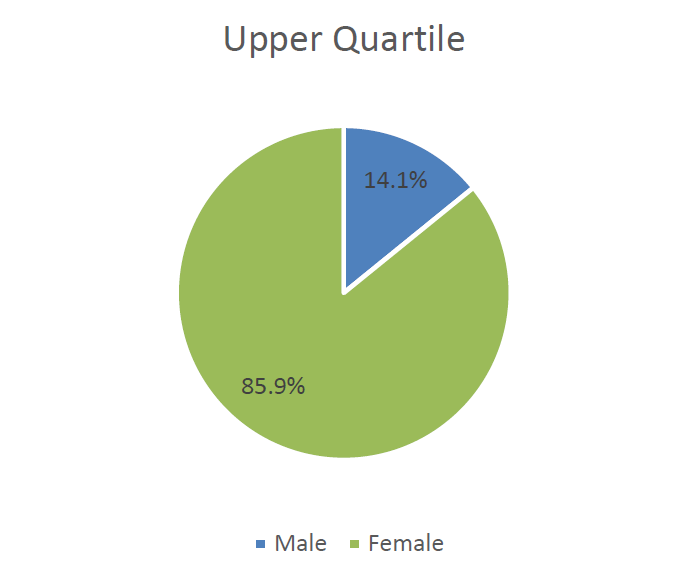 Upper Quartile

14.1%

85.9%

Male Female